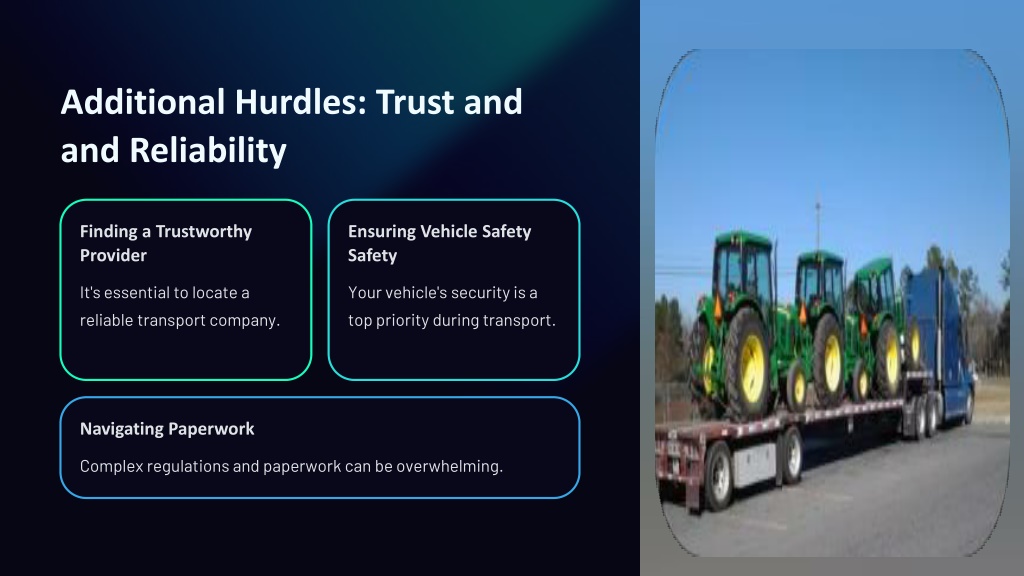 Additional Hurdles: Trust and and Reliability

Finding a Trustworthy Provider

It's essential to locate a reliable transport company.

Ensuring Vehicle Safety Safety

Your vehicle's security is a top priority during transport.

Navigating Paperwork

Complex regulations and paperwork can be overwhelming.